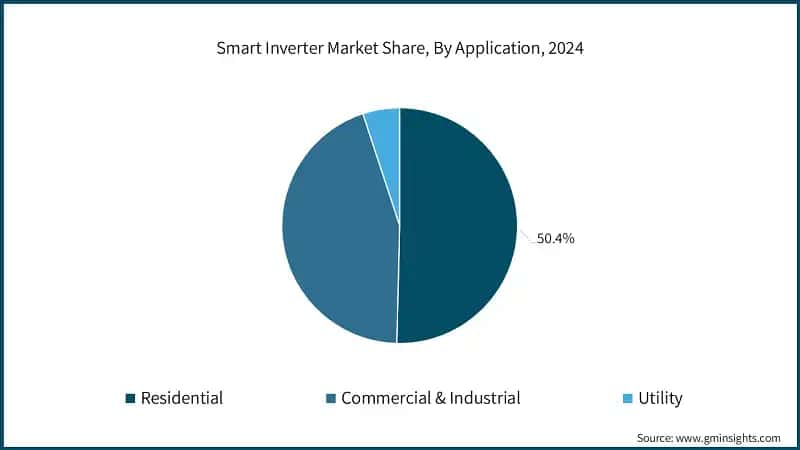 Smart Inverter Market Share, By Application, 2024

50.4%

Residential
Commercial & Industrial
Utility

Source: www.gminsights.com